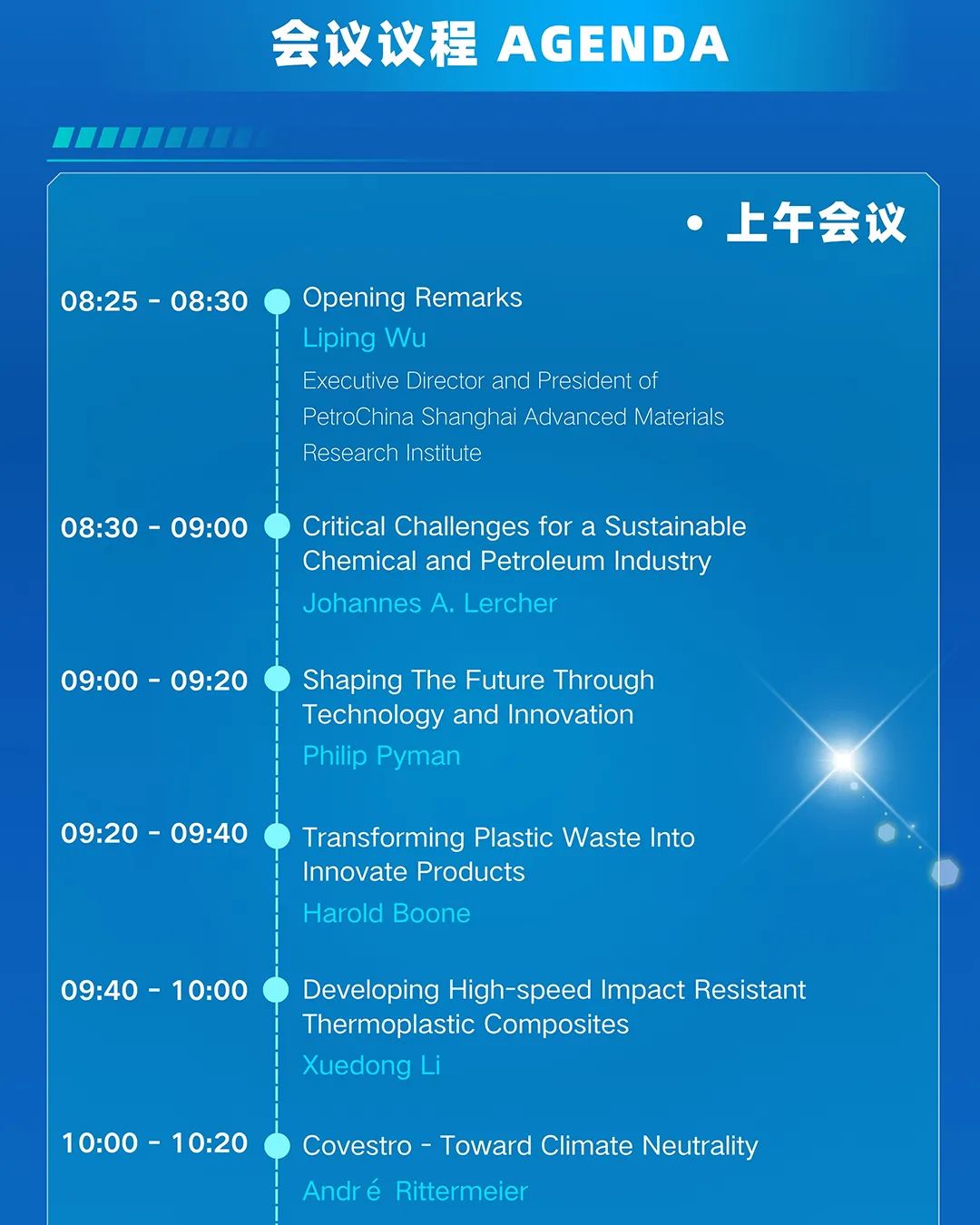 会议议程 AGENDA

• 上午会议

08:25 - 08:30
Opening Remarks
Liping Wu
Executive Director and President of PetroChina Shanghai Advanced Materials Research Institute

08:30 - 09:00
Critical Challenges for a Sustainable Chemical and Petroleum Industry
Johannes A. Lercher

09:00 - 09:20
Shaping The Future Through Technology and Innovation
Philip Pyman

09:20 - 09:40
Transforming Plastic Waste Into Innovate Products
Harold Boone

09:40 - 10:00
Developing High-speed Impact Resistant Thermoplastic Composites
Xuedong Li

10:00 - 10:20
Covestro - Toward Climate Neutrality
Andr é Rittermeier